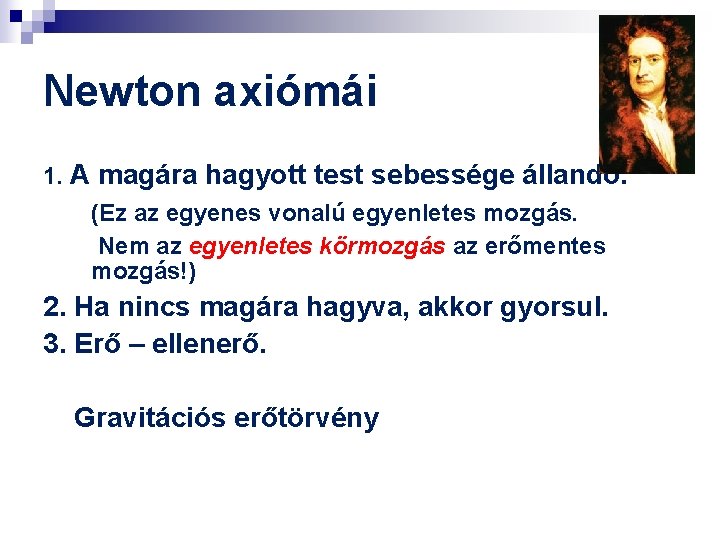 Newton axiómái

1. A magára hagyott test sebessége állandó.

(Ez az egyenes vonalú egyenletes mozgás.

Nem az egyenletes körmozgás az erőmentes mozgás!)

2. Ha nincs magára hagyva, akkor gyorsul.

3. Erő – ellenerő.

Gravitációs erőtörvény